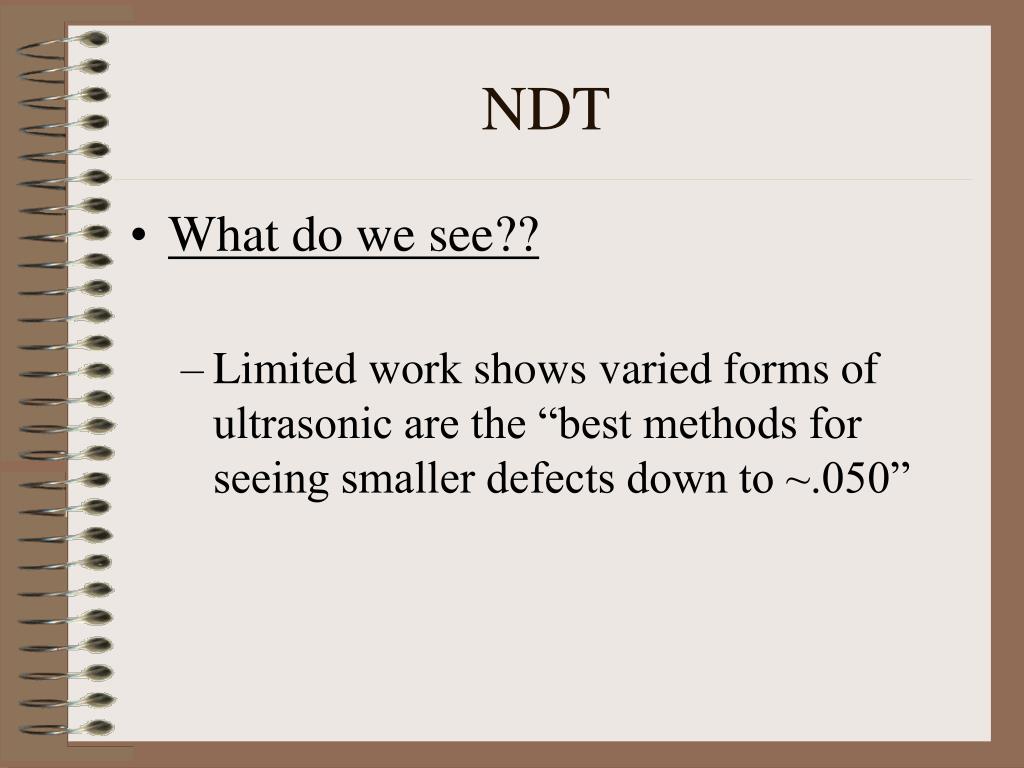 NDT

• What do we see??

– Limited work shows varied forms of ultrasonic are the “best methods for seeing smaller defects down to ~.050”